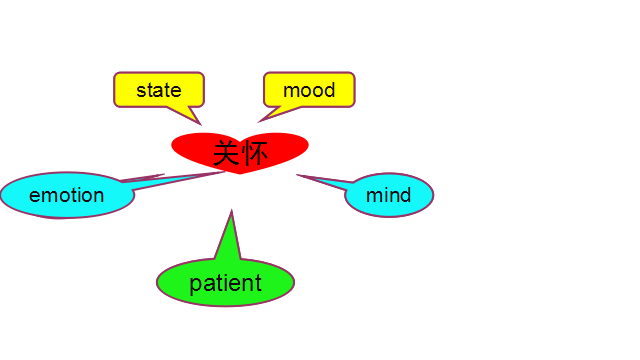 state

mood

关怀

emotion

mind

patient